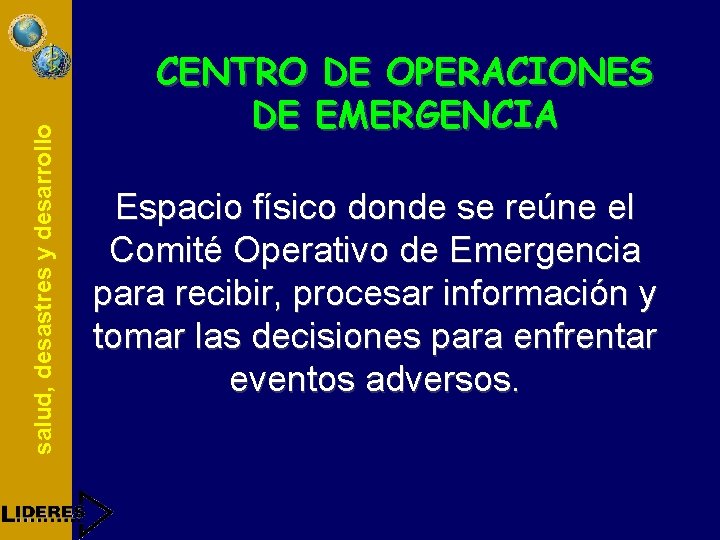 salud, desastres y desarrollo

CENTRO DE OPERACIONES DE EMERGENCIA

Espacio físico donde se reúne el Comité Operativo de Emergencia para recibir, procesar información y tomar las decisiones para enfrentar eventos adversos.

LIDERES